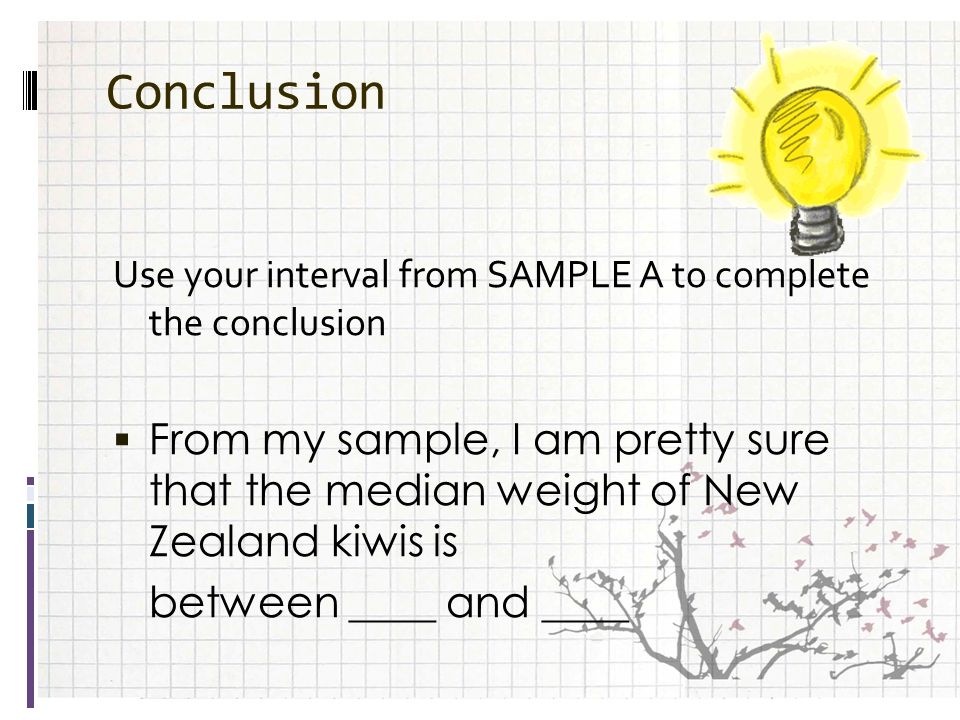 Conclusion

Use your interval from SAMPLE A to complete the conclusion

▪ From my sample, I am pretty sure that the median weight of New Zealand kiwis is between ____ and ____